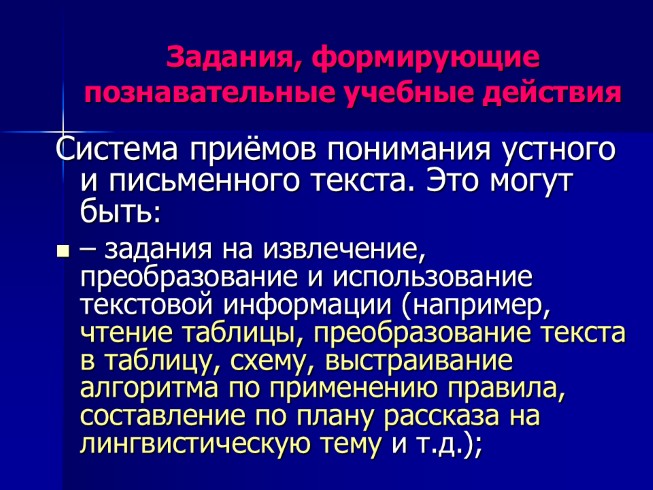 Задания, формирующие познавательные учебные действия

Система приёмов понимания устного и письменного текста. Это могут быть:

– задания на извлечение, преобразование и использование текстовой информации (например, чтение таблицы, преобразование текста в таблицу, схему, выстраивание алгоритма по применению правила, составление по плану рассказа на лингвистическую тему и т.д.);